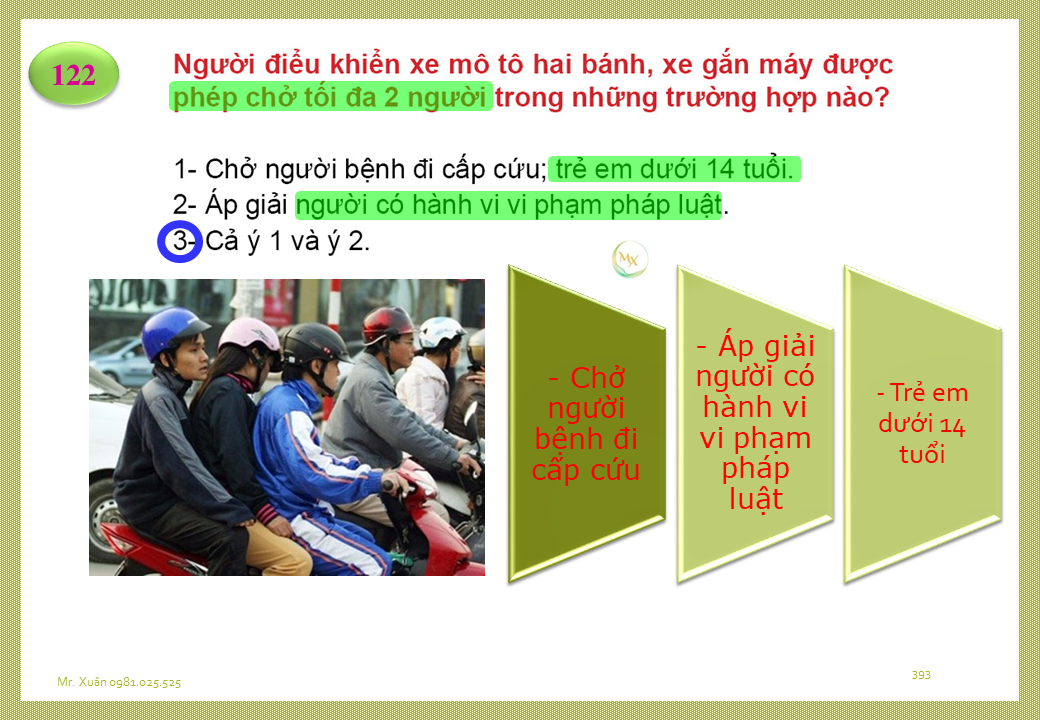 122

Người điều khiển xe mô tô hai bánh, xe gắn máy được phép chở tối đa 2 người trong những trường hợp nào?

1- Chở người bệnh đi cấp cứu; trẻ em dưới 14 tuổi.
2- Áp giải người có hành vi vi phạm pháp luật.
3- Cả ý 1 và ý 2.

MX

- Chở người bệnh đi cấp cứu

- Áp giải người có hành vi vi phạm pháp luật

- Trẻ em dưới 14 tuổi

Mr. Xuân 0981.025.525

393